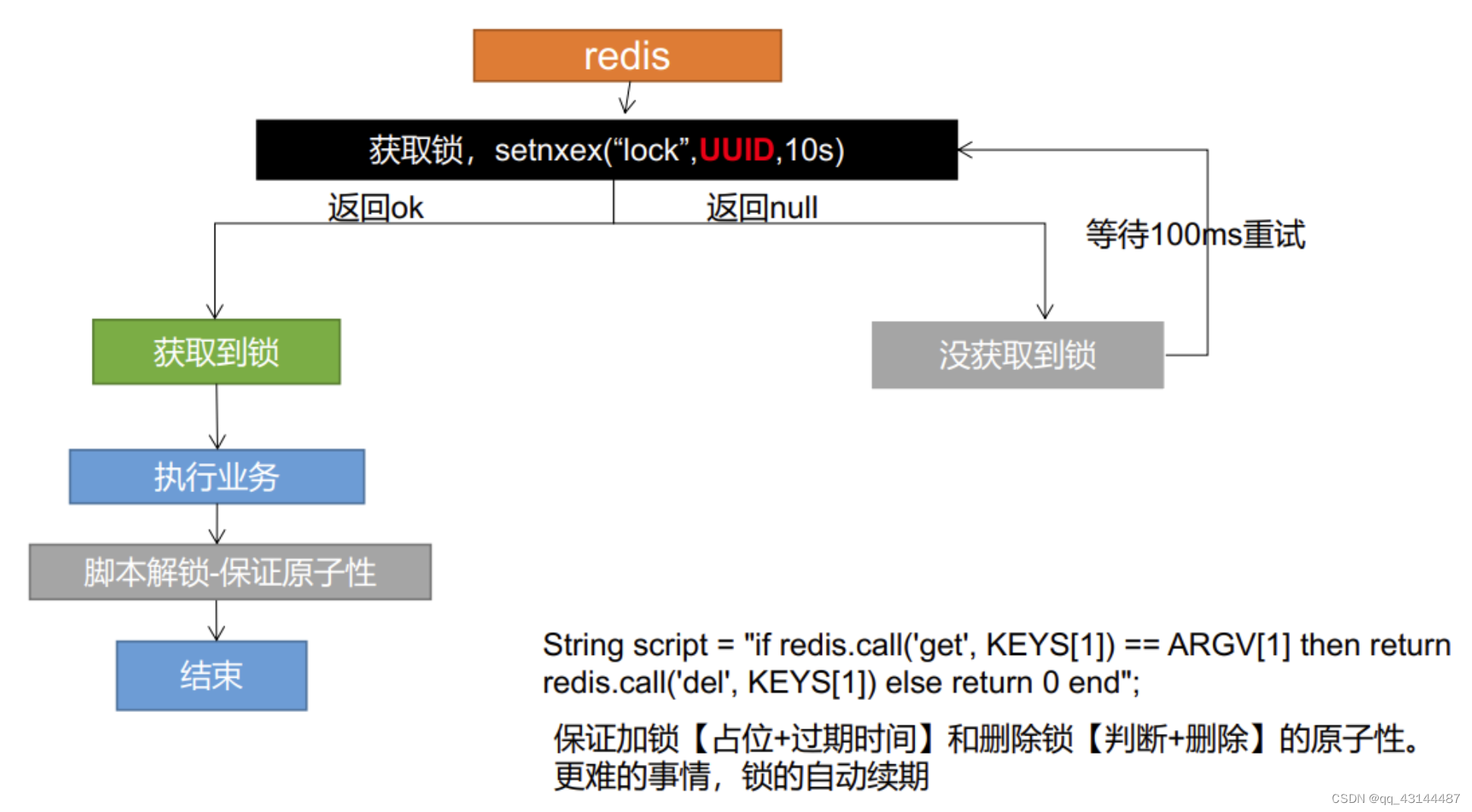 redis

获取锁，setnxex(“lock”,UUID,10s)

返回ok

返回null

等待100ms重试

获取到锁

没获取到锁

执行业务

脚本解锁-保证原子性

结束

String script = "if redis.call('get', KEYS[1]) == ARGV[1] then return redis.call('del', KEYS[1]) else return 0 end";

保证加锁【占位+过期时间】和删除锁【判断+删除】的原子性。更难的事情，锁的自动续期

CSDN @qq_43144487